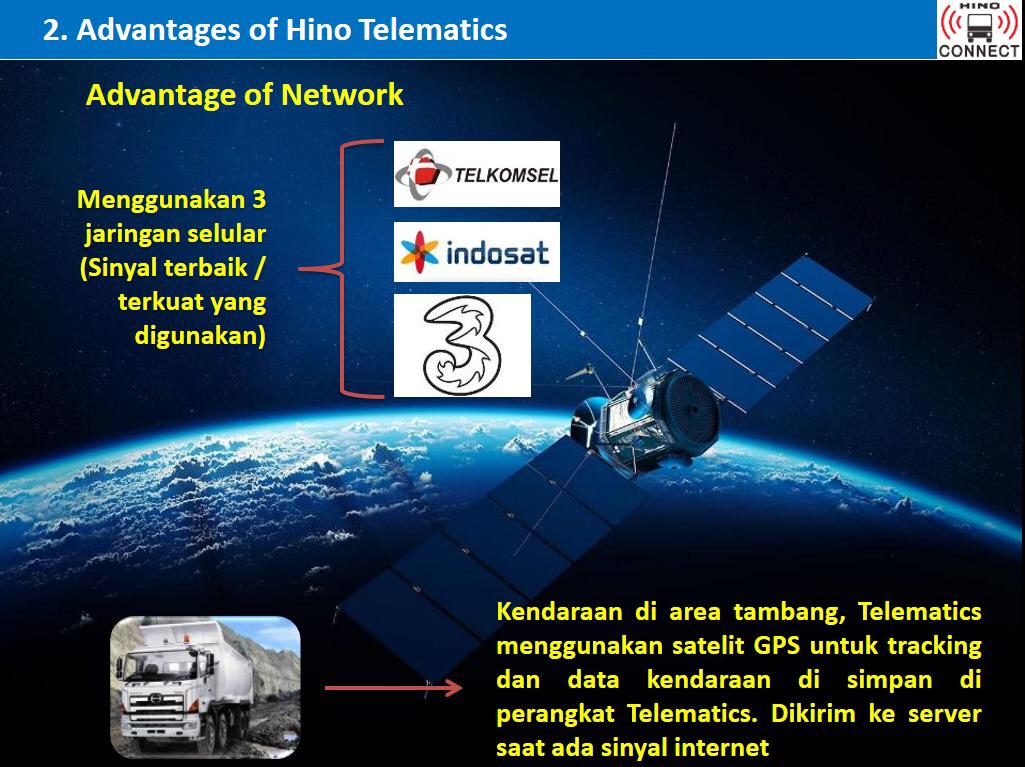 2. Advantages of Hino Telematics

HINO CONNECT

Advantage of Network

Menggunakan 3 jaringan selular (Sinyal terbaik / terkuat yang digunakan)

TELKOMSEL

indosat

3

Kendaraan di area tambang, Telematics menggunakan satelit GPS untuk tracking dan data kendaraan di simpan di perangkat Telematics. Dikirim ke server saat ada sinyal internet